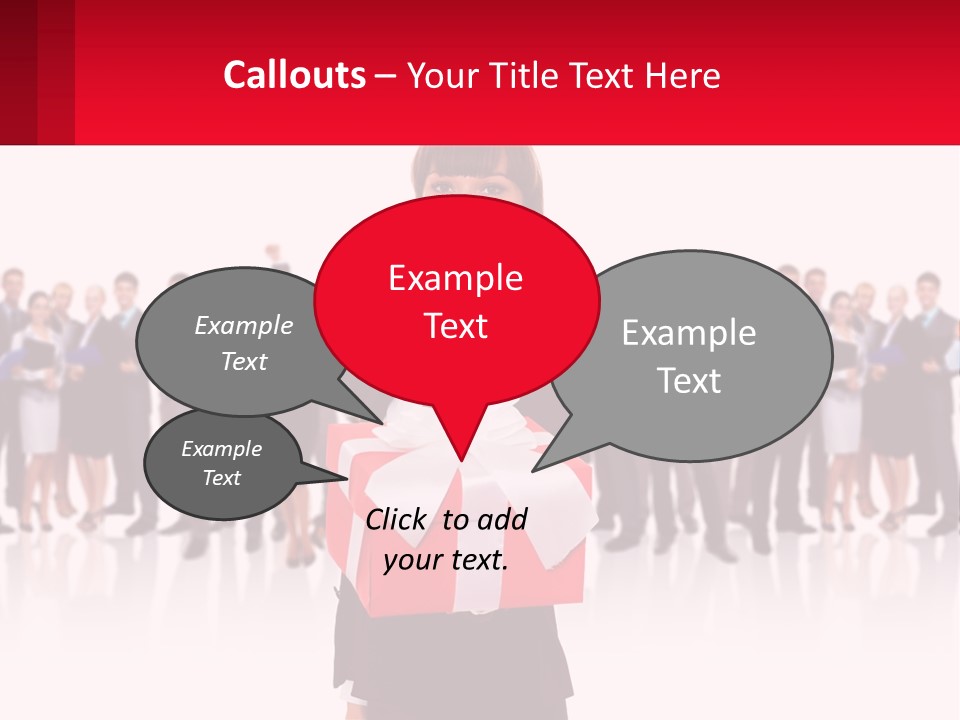 Callouts – Your Title Text Here

Example Text

Example Text

Example Text

Example Text

Click to add your text.